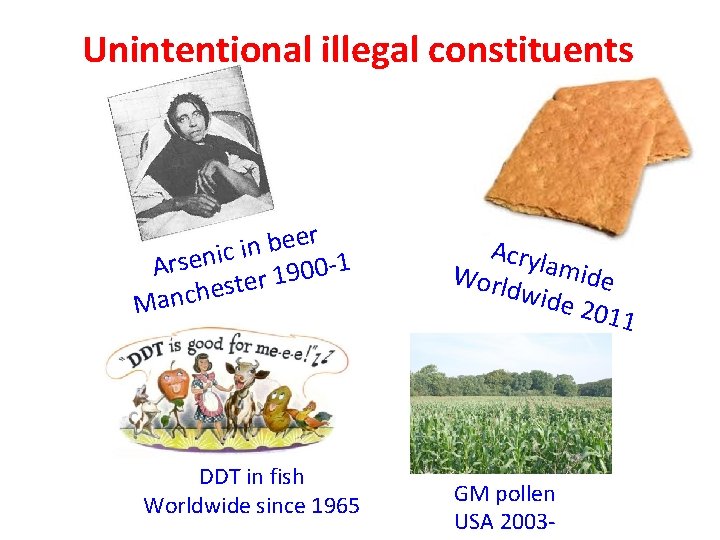 Unintentional illegal constituents

Arsenic in beer
Manchester 1900-1

Acrylamide
Worldwide 2011

"DDT is good for me-e-e!"

DDT in fish
Worldwide since 1965

GM pollen
USA 2003-